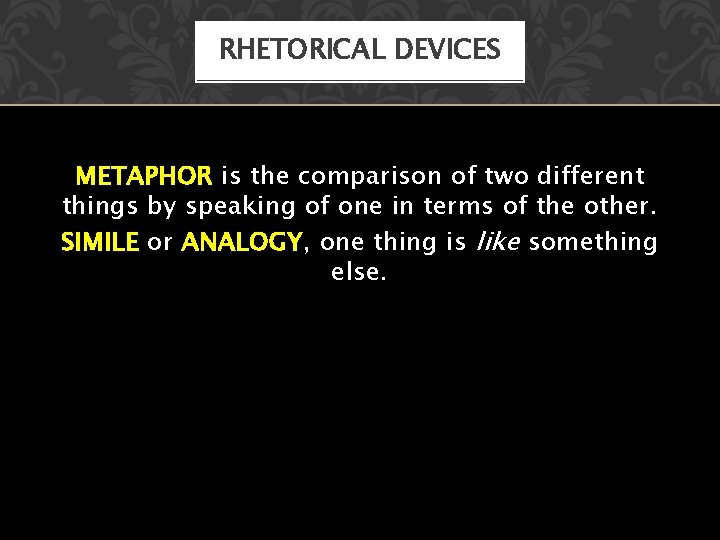 RHETORICAL DEVICES

METAPHOR is the comparison of two different things by speaking of one in terms of the other.

SIMILE or ANALOGY, one thing is like something else.